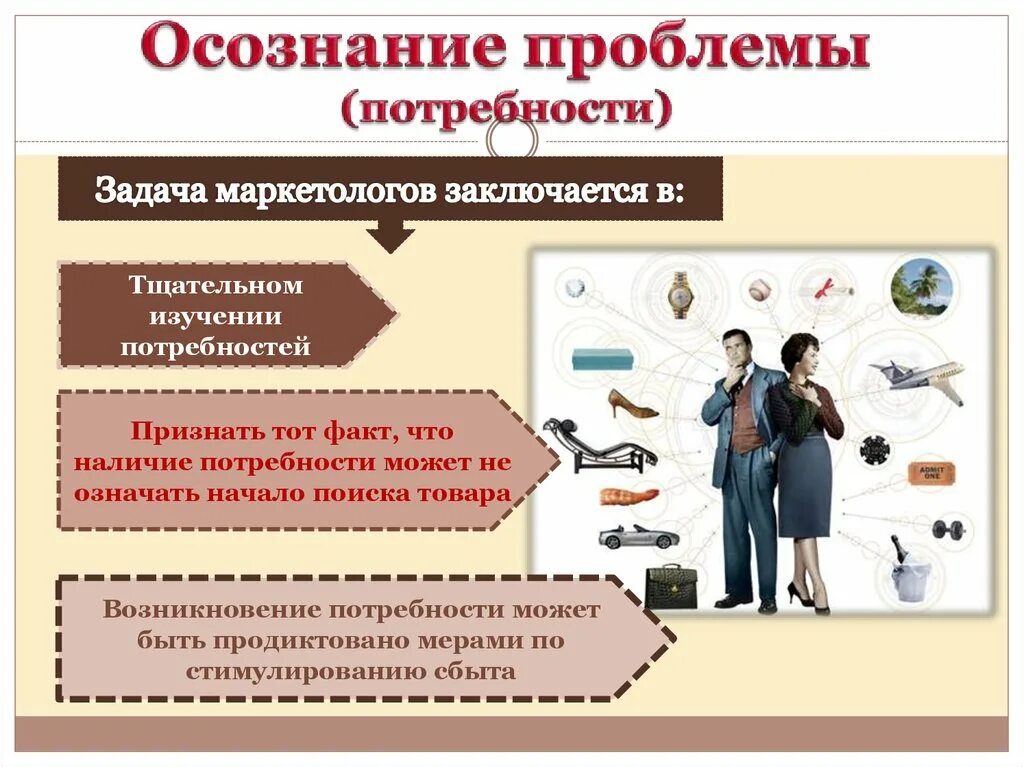 Осознание проблемы
(потребности)

Задача маркетологов заключается в:

Тщательном изучении потребностей

Признать тот факт, что наличие потребности может не означать начало поиска товара

Возникновение потребности может быть продиктовано мерами по стимулированию сбыта

ADMIT ONE